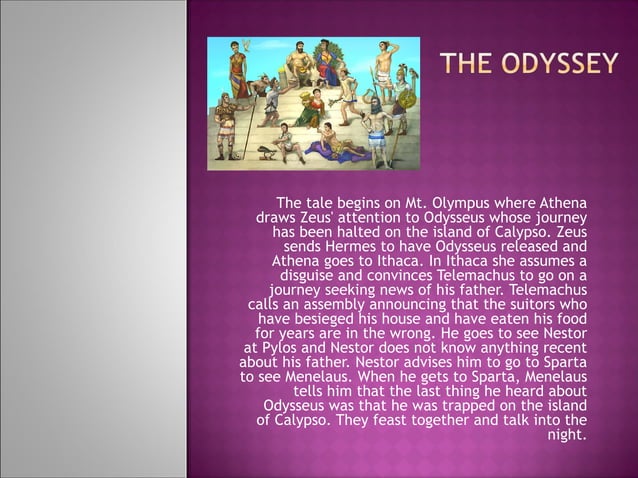 THE ODYSSEY

The tale begins on Mt. Olympus where Athena draws Zeus' attention to Odysseus whose journey has been halted on the island of Calypso. Zeus sends Hermes to have Odysseus released and Athena goes to Ithaca. In Ithaca she assumes a disguise and convinces Telemachus to go on a journey seeking news of his father. Telemachus calls an assembly announcing that the suitors who have besieged his house and have eaten his food for years are in the wrong. He goes to see Nestor at Pylos and Nestor does not know anything recent about his father. Nestor advises him to go to Sparta to see Menelaus. When he gets to Sparta, Menelaus tells him that the last thing he heard about Odysseus was that he was trapped on the island of Calypso. They feast together and talk into the night.